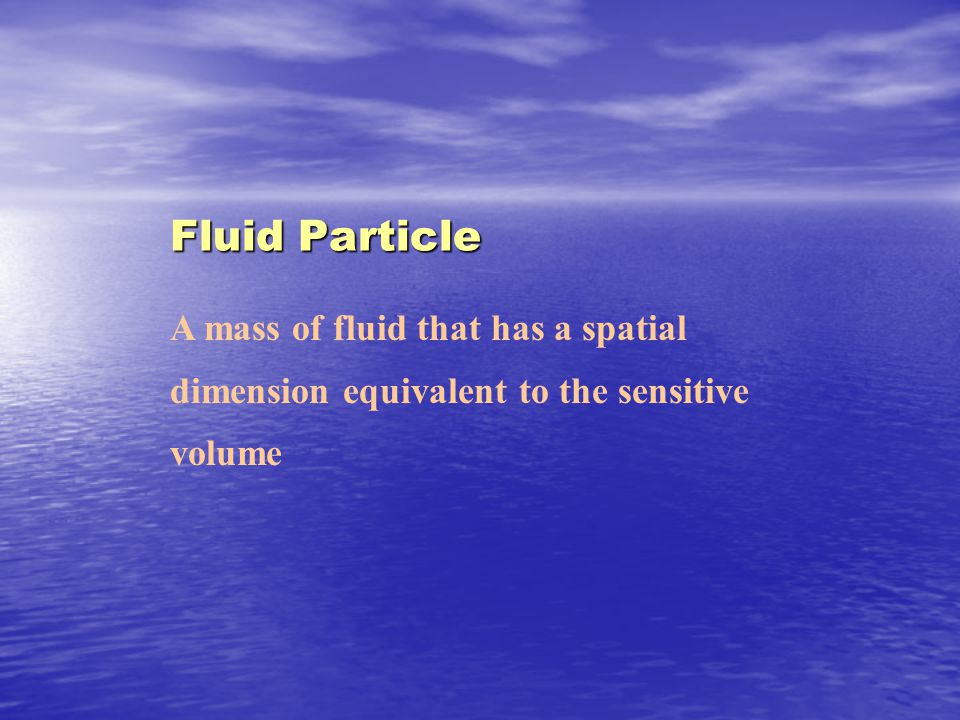 Fluid Particle

A mass of fluid that has a spatial dimension equivalent to the sensitive volume